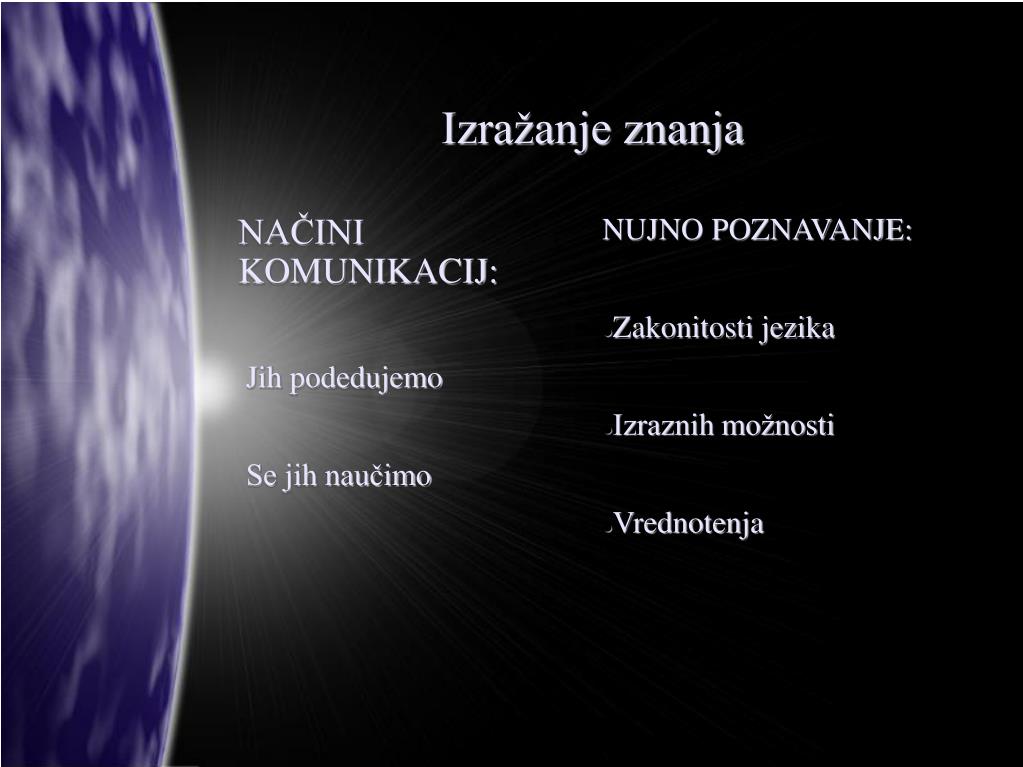 Izražanje znanja

NAČINI KOMUNIKACIJ:

Jih podedujemo

Se jih naučimo

NUJNO POZNAVANJE:

Zakonitosti jezika

Izraznih možnosti

Vrednotenja